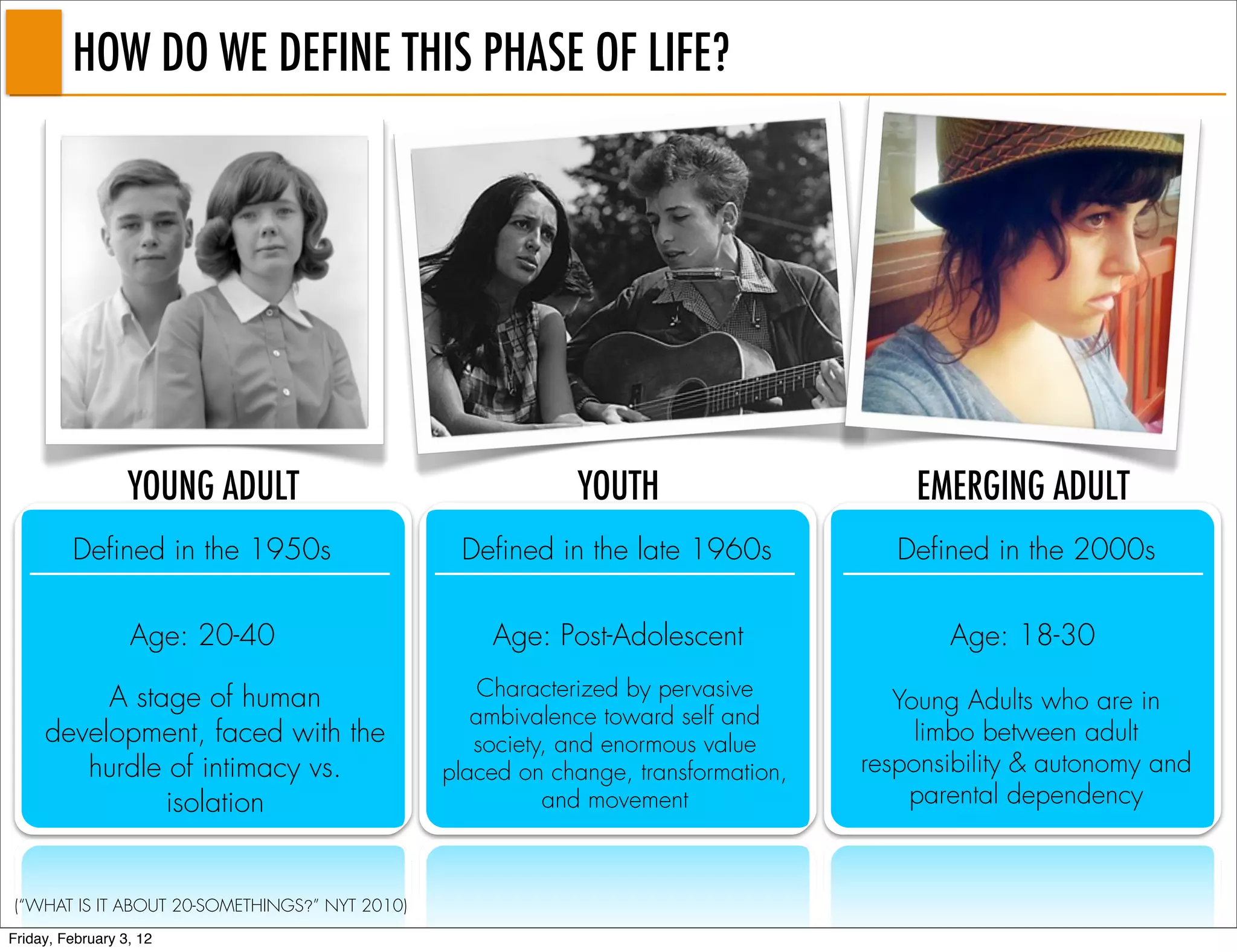 HOW DO WE DEFINE THIS PHASE OF LIFE?

YOUNG ADULT

Defined in the 1950s

Age: 20-40

A stage of human development, faced with the hurdle of intimacy vs. isolation

YOUTH

Defined in the late 1960s

Age: Post-Adolescent

Characterized by pervasive ambivalence toward self and society, and enormous value placed on change, transformation, and movement

EMERGING ADULT

Defined in the 2000s

Age: 18-30

Young Adults who are in limbo between adult responsibility & autonomy and parental dependency

("WHAT IS IT ABOUT 20-SOMETHINGS?" NYT 2010)

Friday, February 3, 12